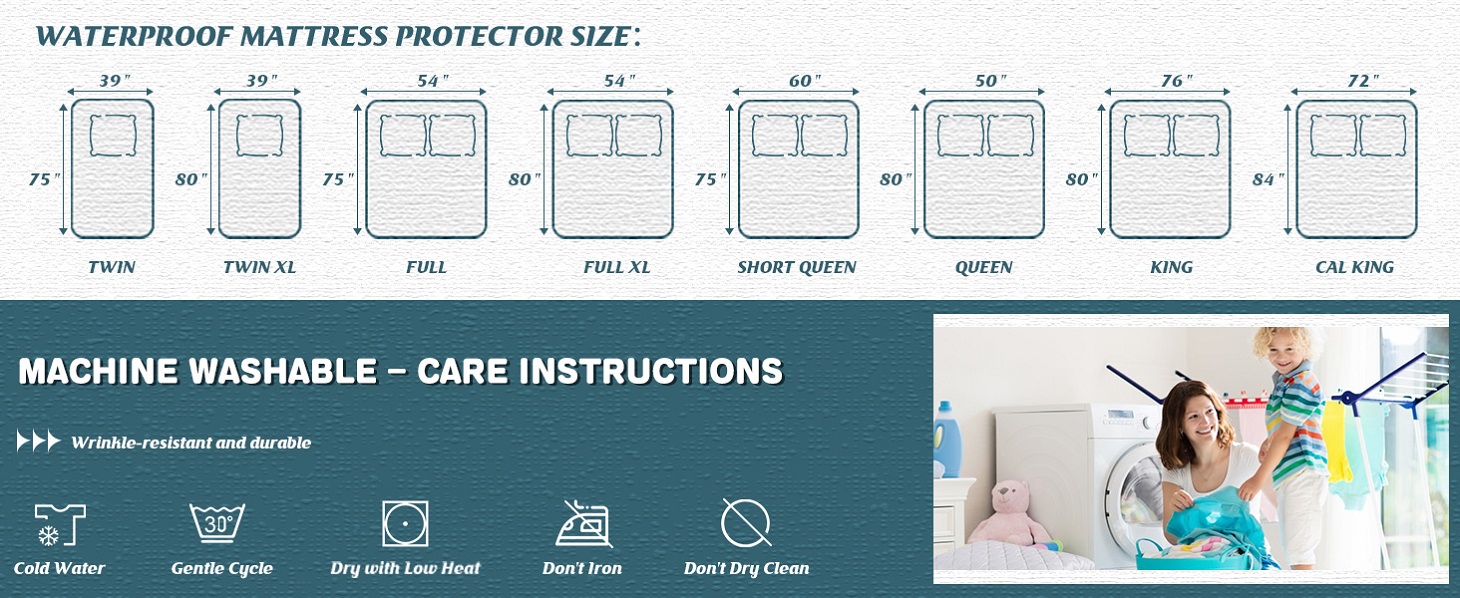 WATERPROOF MATTRESS PROTECTOR SIZE:

39"
75"
TWIN

39"
80"
TWIN XL

54"
75"
FULL

54"
80"
FULL XL

60"
75"
SHORT QUEEN

50"
80"
QUEEN

76"
80"
KING

72"
84"
CAL KING

MACHINE WASHABLE – CARE INSTRUCTIONS

Wrinkle-resistant and durable

30°

Cold Water
Gentle Cycle
Dry with Low Heat
Don't Iron
Don't Dry Clean